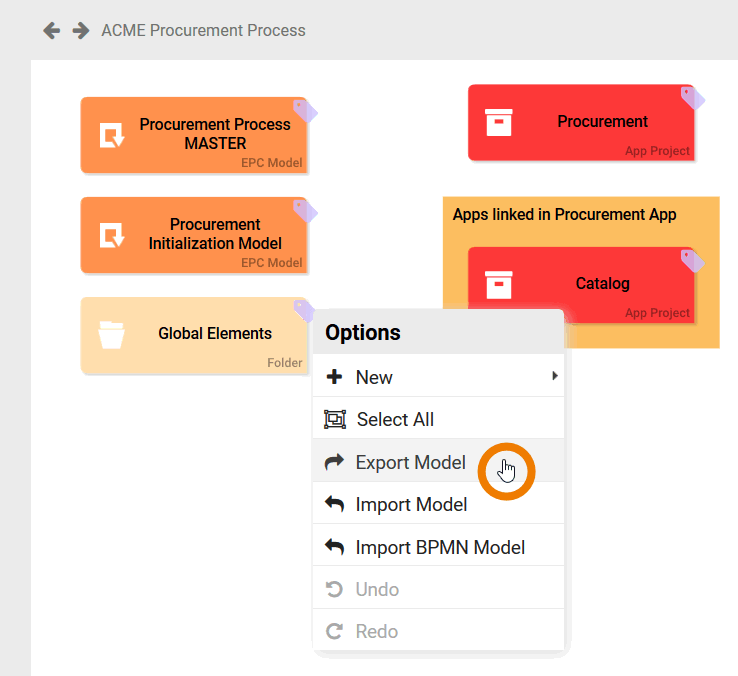 ACME Procurement Process

Procurement Process MASTER
EPC Model

Procurement Initialization Model
EPC Model

Global Elements
Folder

Procurement
App Project

Apps linked in Procurement App

Catalog
App Project

Options
New
Select All
Export Model
Import Model
Import BPMN Model
Undo
Redo